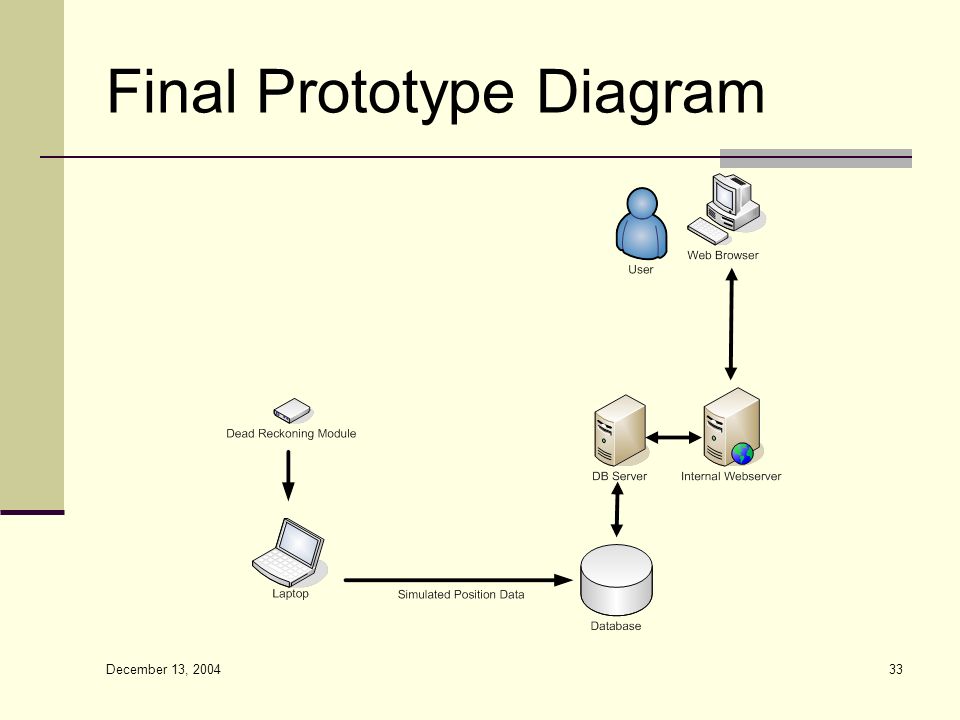 Final Prototype Diagram

User

Web Browser

Dead Reckoning Module

DB Server

Internal Webserver

Laptop

Simulated Position Data

Database

December 13, 2004

33